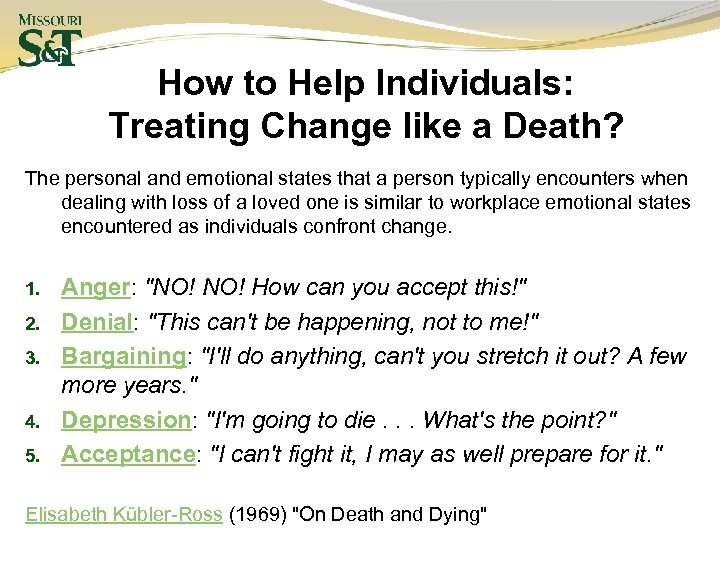 MISSOURI
S&T

How to Help Individuals:
Treating Change like a Death?

The personal and emotional states that a person typically encounters when dealing with loss of a loved one is similar to workplace emotional states encountered as individuals confront change.

1. Anger: "NO! NO! How can you accept this!"
2. Denial: "This can't be happening, not to me!"
3. Bargaining: "I'll do anything, can't you stretch it out? A few more years."
4. Depression: "I'm going to die . . . What's the point?"
5. Acceptance: "I can't fight it, I may as well prepare for it."

Elisabeth Kübler-Ross (1969) "On Death and Dying"